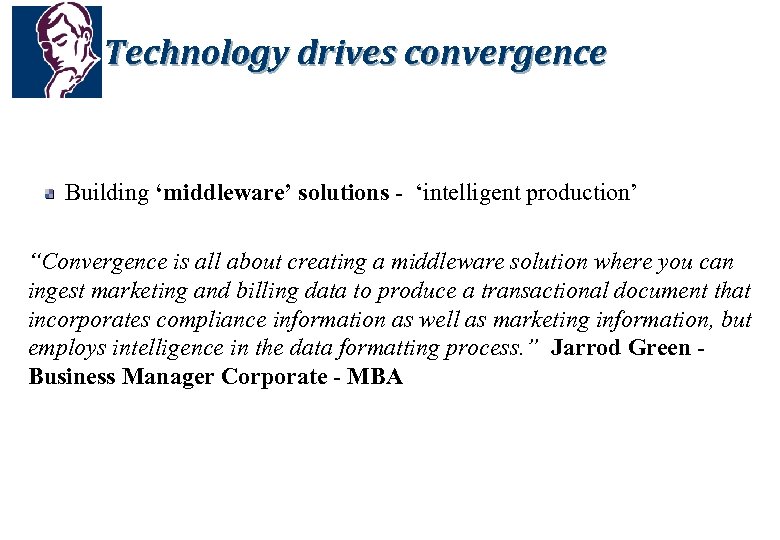 Technology drives convergence

Building ‘middleware’ solutions - ‘intelligent production’

“Convergence is all about creating a middleware solution where you can ingest marketing and billing data to produce a transactional document that incorporates compliance information as well as marketing information, but employs intelligence in the data formatting process.” Jarrod Green - Business Manager Corporate - MBA